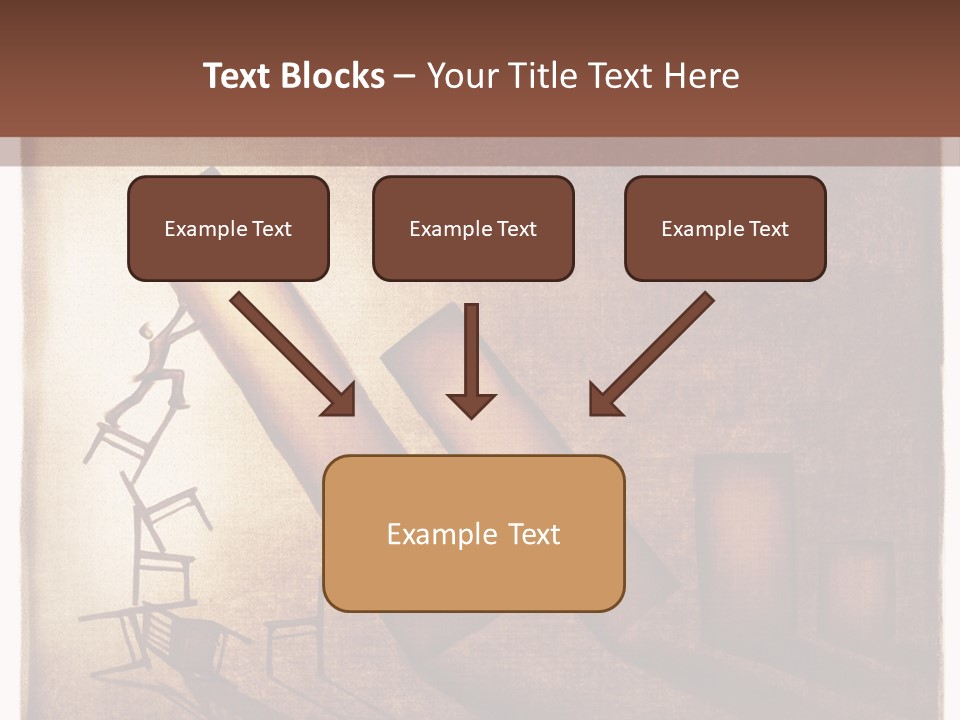 Text Blocks – Your Title Text Here

Example Text

Example Text

Example Text

Example Text